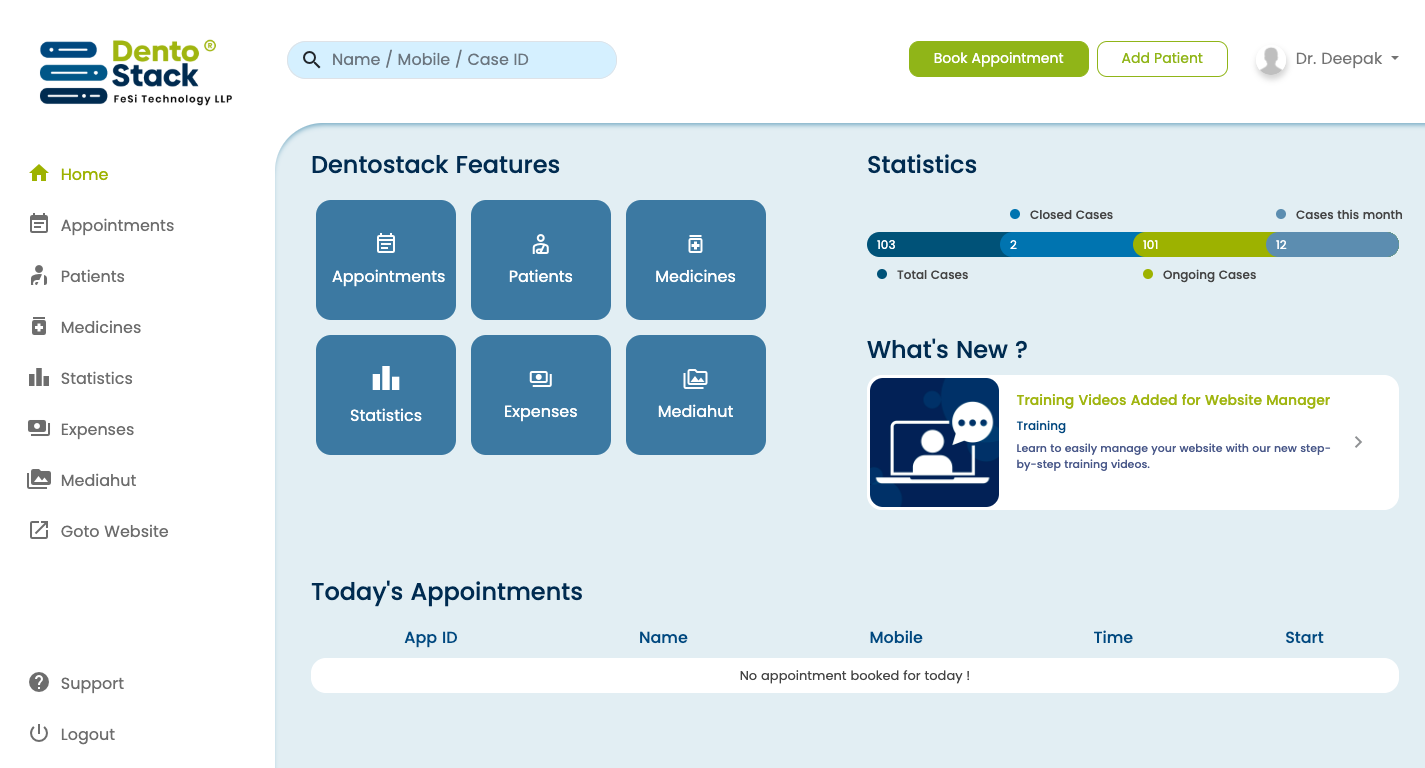 Dento Stack ®
FeSi Technology LLP

Name / Mobile / Case ID

Book Appointment
Add Patient
Dr. Deepak

Home
Appointments
Patients
Medicines
Statistics
Expenses
Mediahut
Goto Website

Support
Logout

Dentostack Features

Appointments
Patients
Medicines
Statistics
Expenses
Mediahut

Statistics

Closed Cases
Cases this month
103
2
101
12
Total Cases
Ongoing Cases

What's New ?

Training Videos Added for Website Manager
Training
Learn to easily manage your website with our new step-by-step training videos.

Today's Appointments

| App ID | Name | Mobile | Time | Start |
|---|---|---|---|---|
| No appointment booked for today ! | | | | |